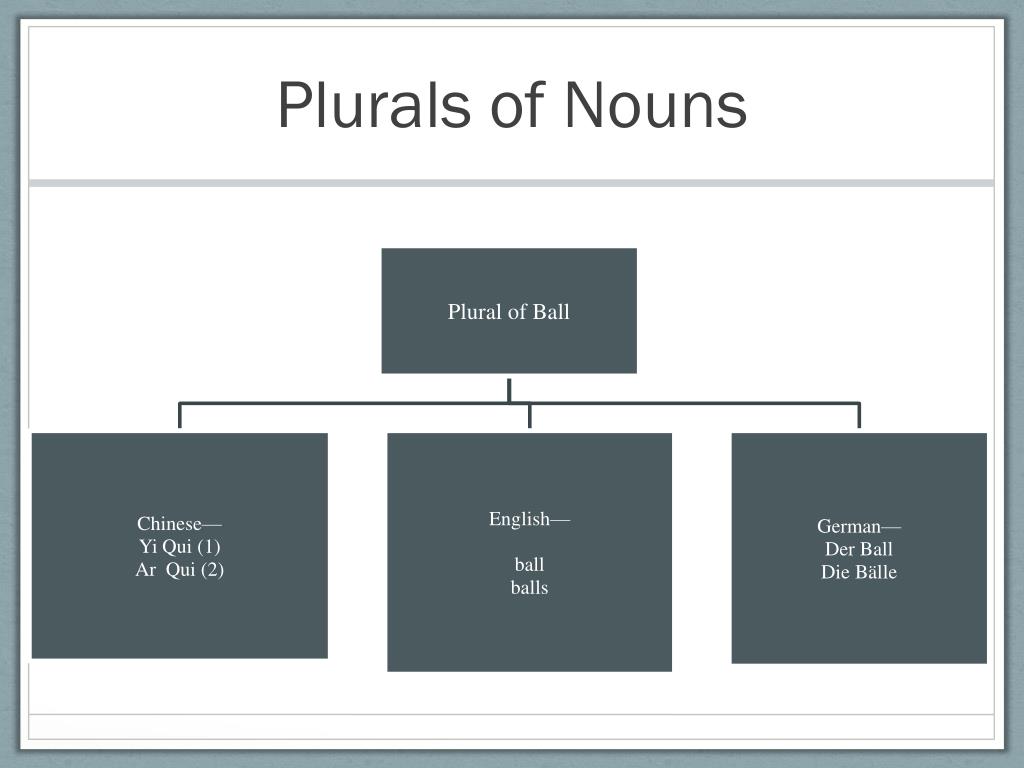 Plurals of Nouns

Plural of Ball

Chinese—
Yi Qui (1)
Ar Qui (2)

English—

ball
balls

German—
Der Ball
Die Bälle